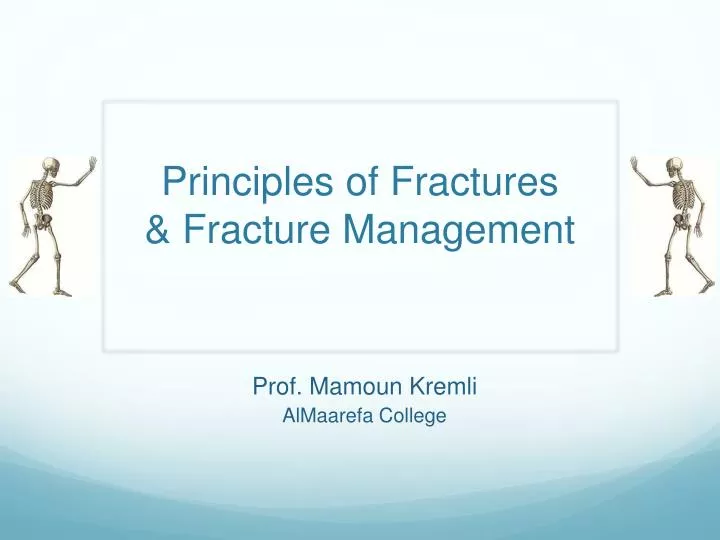 Principles of Fractures
& Fracture Management

Prof. Mamoun Kremli
AlMaarefa College